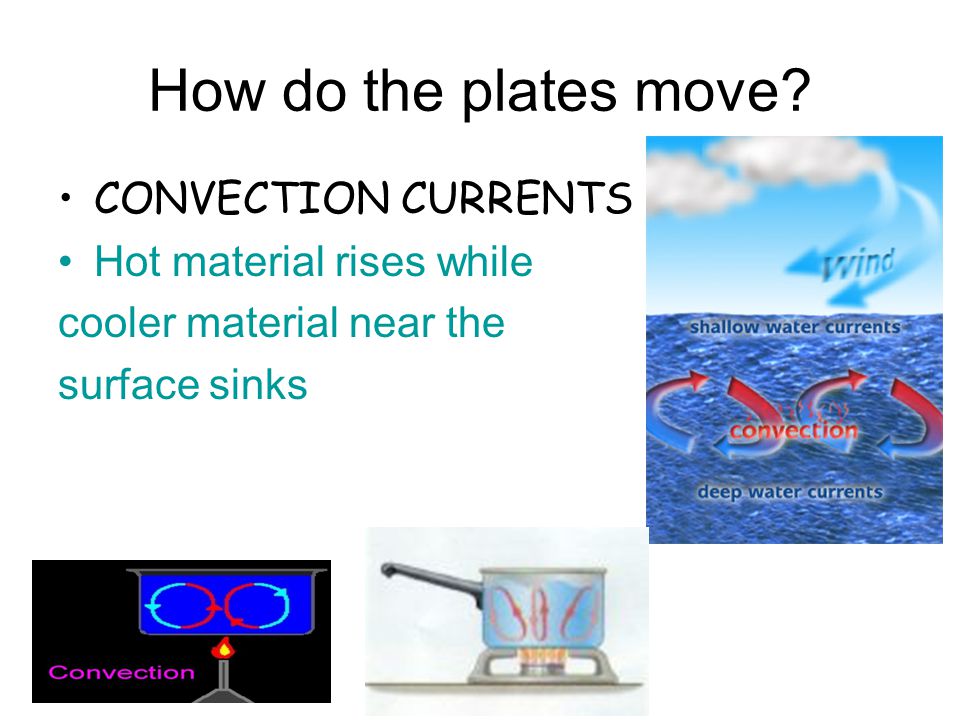 How do the plates move?

• CONVECTION CURRENTS

• Hot material rises while cooler material near the surface sinks

wind

shallow water currents

convection

deep water currents

Convection